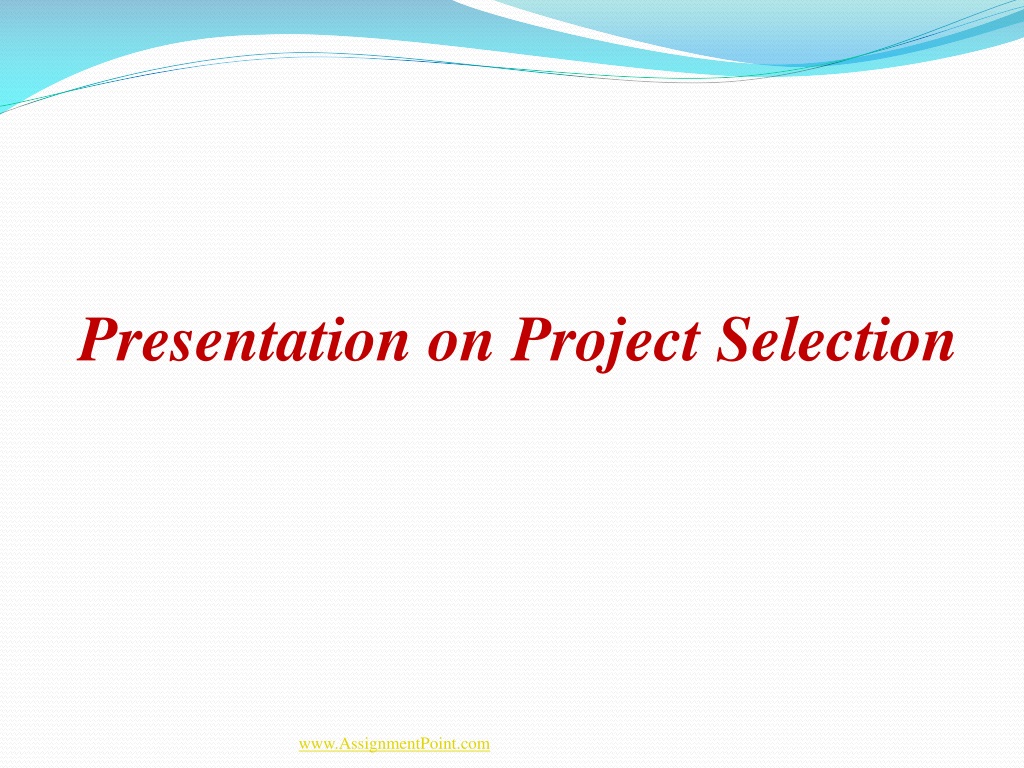 Presentation on Project Selection

www.AssignmentPoint.com